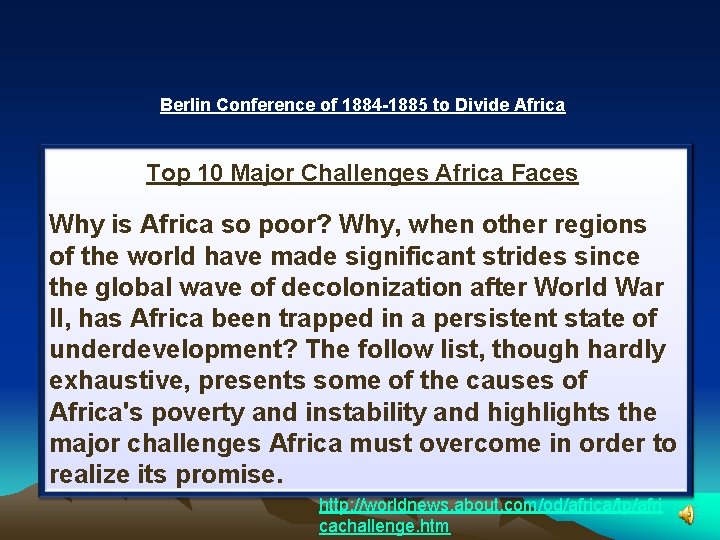 Berlin Conference of 1884-1885 to Divide Africa

Top 10 Major Challenges Africa Faces

Why is Africa so poor? Why, when other regions of the world have made significant strides since the global wave of decolonization after World War II, has Africa been trapped in a persistent state of underdevelopment? The follow list, though hardly exhaustive, presents some of the causes of Africa's poverty and instability and highlights the major challenges Africa must overcome in order to realize its promise.

http://worldnews.about.com/od/africa/tp/africachallenge.htm